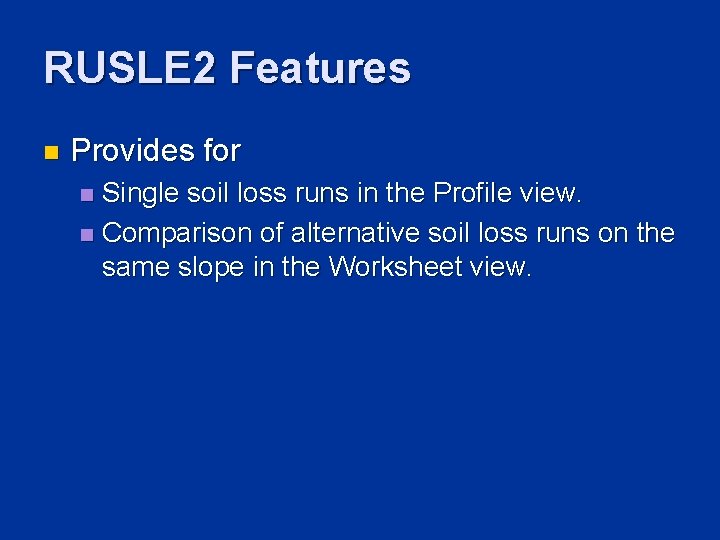 RUSLE2 Features

Provides for

Single soil loss runs in the Profile view.

Comparison of alternative soil loss runs on the same slope in the Worksheet view.